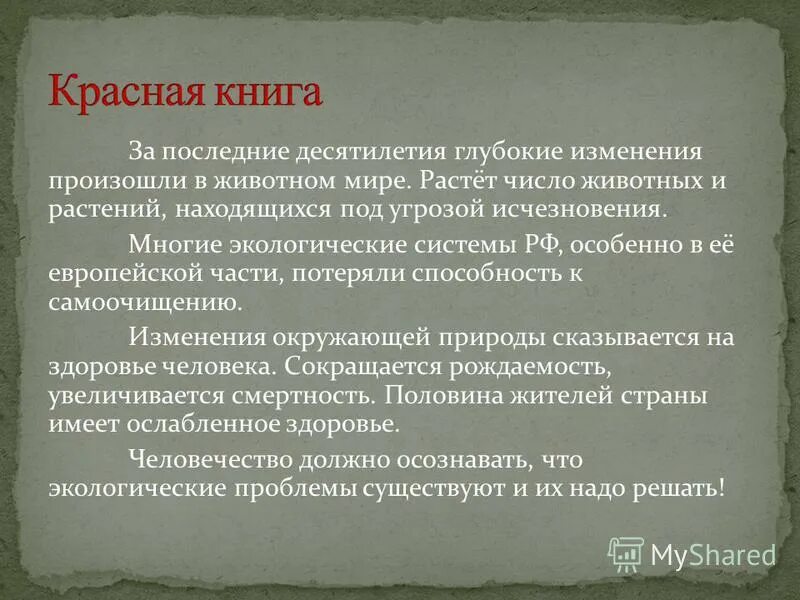 Красная книга

За последние десятилетия глубокие изменения произошли в животном мире. Растёт число животных и растений, находящихся под угрозой исчезновения.

Многие экологические системы РФ, особенно в её европейской части, потеряли способность к самоочищению.

Изменения окружающей природы сказывается на здоровье человека. Сокращается рождаемость, увеличивается смертность. Половина жителей страны имеет ослабленное здоровье.

Человечество должно осознавать, что экологические проблемы существуют и их надо решать!

MyShared